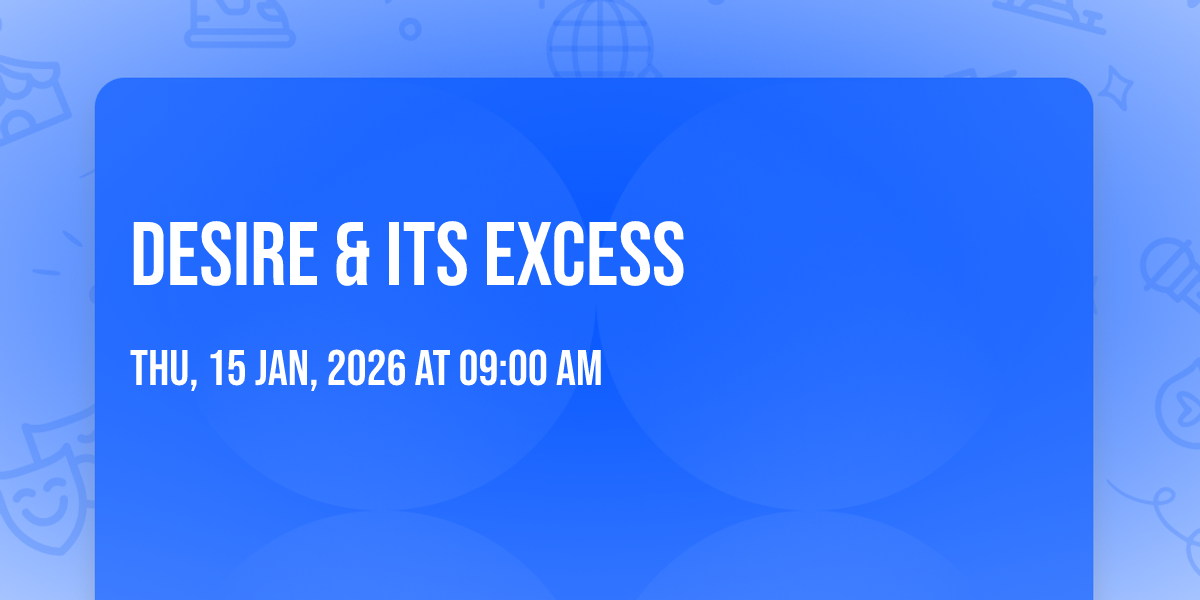 DESIRE & ITS EXCESS

THU, 15 JAN, 2026 AT 09:00 AM